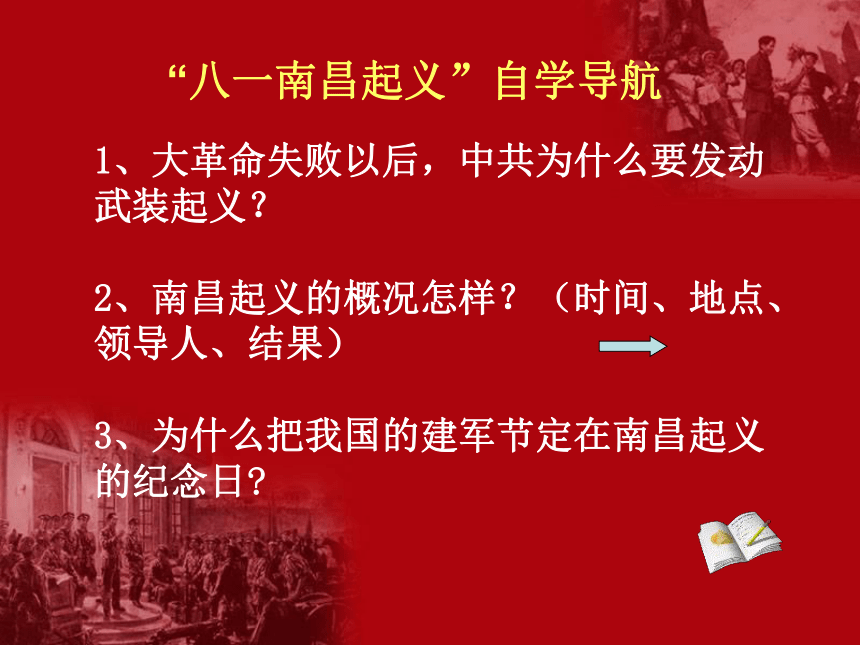 “八一南昌起义”自学导航

1、大革命失败以后，中共为什么要发动武装起义？

2、南昌起义的概况怎样？（时间、地点、领导人、结果）

3、为什么把我国的建军节定在南昌起义的纪念日?